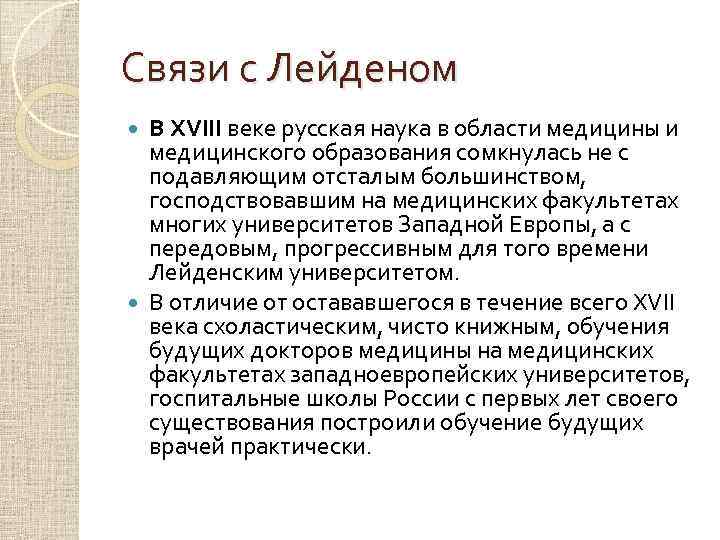 Связи с Лейденом

В XVIII веке русская наука в области медицины и медицинского образования сомкнулась не с подавляющим отсталым большинством, господствовавшим на медицинских факультетах многих университетов Западной Европы, а с передовым, прогрессивным для того времени Лейденским университетом.

В отличие от остававшегося в течение всего XVII века схоластическим, чисто книжным, обучения будущих докторов медицины на медицинских факультетах западноевропейских университетов, госпитальные школы России с первых лет своего существования построили обучение будущих врачей практически.